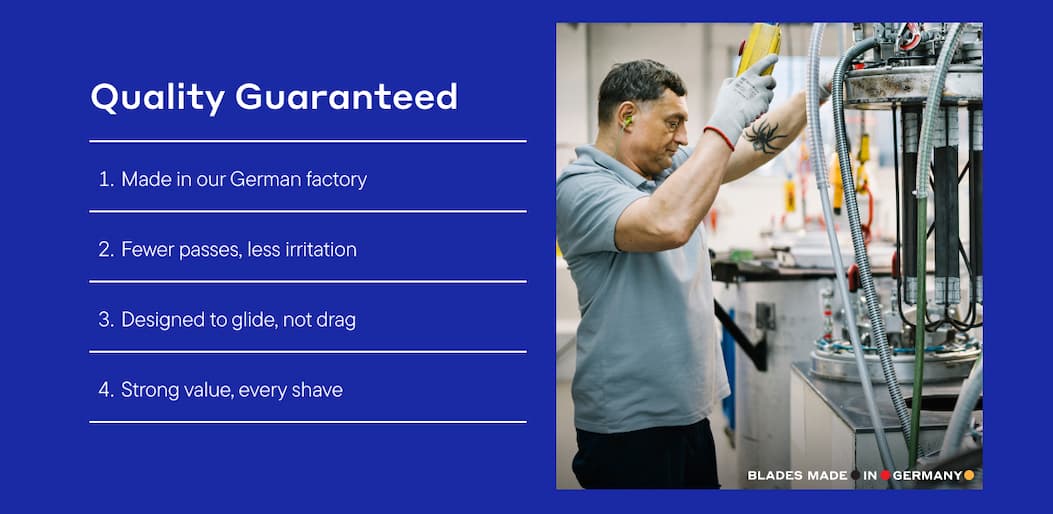 Quality Guaranteed

1. Made in our German factory

2. Fewer passes, less irritation

3. Designed to glide, not drag

4. Strong value, every shave

BLADES MADE IN GERMANY